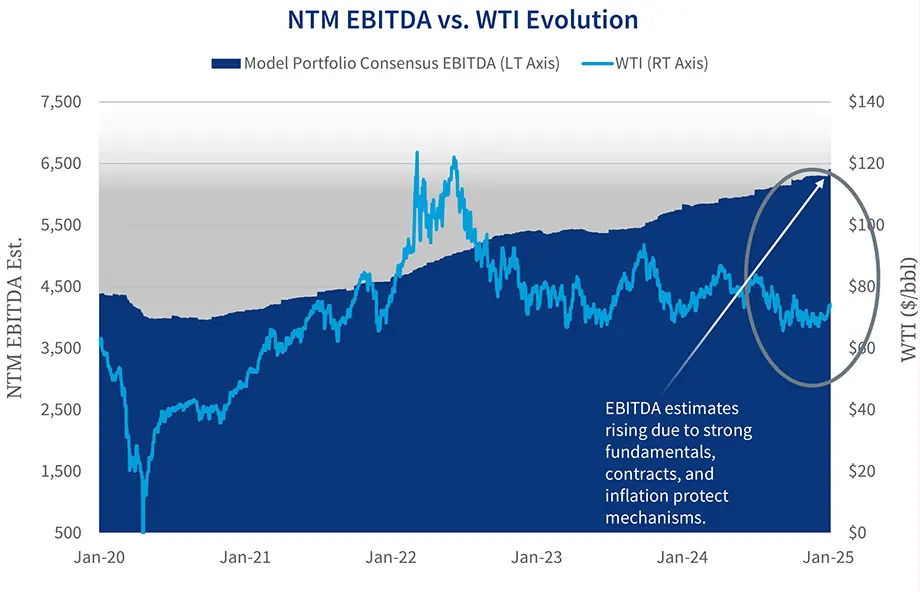 NTM EBITDA vs. WTI Evolution

Model Portfolio Consensus EBITDA (LT Axis)
WTI (RT Axis)

NTM EBITDA Est.

7,500
6,500
5,500
4,500
3,500
2,500
1,500
500

WTI ($/bbl)

$140
$120
$100
$80
$60
$40
$20
$0

Jan-20
Jan-21
Jan-22
Jan-23
Jan-24
Jan-25

EBITDA estimates rising due to strong fundamentals, contracts, and inflation protect mechanisms.